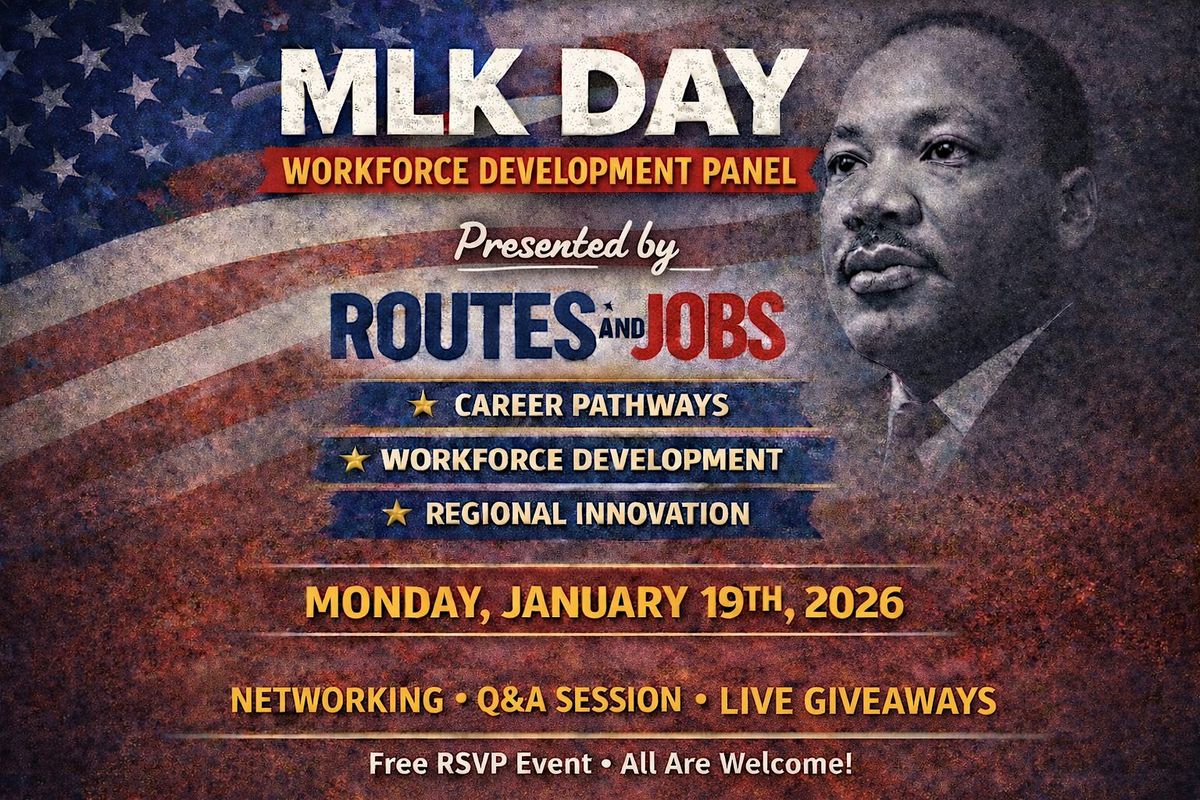 MLK DAY
WORKFORCE DEVELOPMENT PANEL

Presented by

ROUTES AND JOBS

★ CAREER PATHWAYS
★ WORKFORCE DEVELOPMENT
★ REGIONAL INNOVATION

MONDAY, JANUARY 19TH, 2026

NETWORKING • Q&A SESSION • LIVE GIVEAWAYS

Free RSVP Event • All Are Welcome!